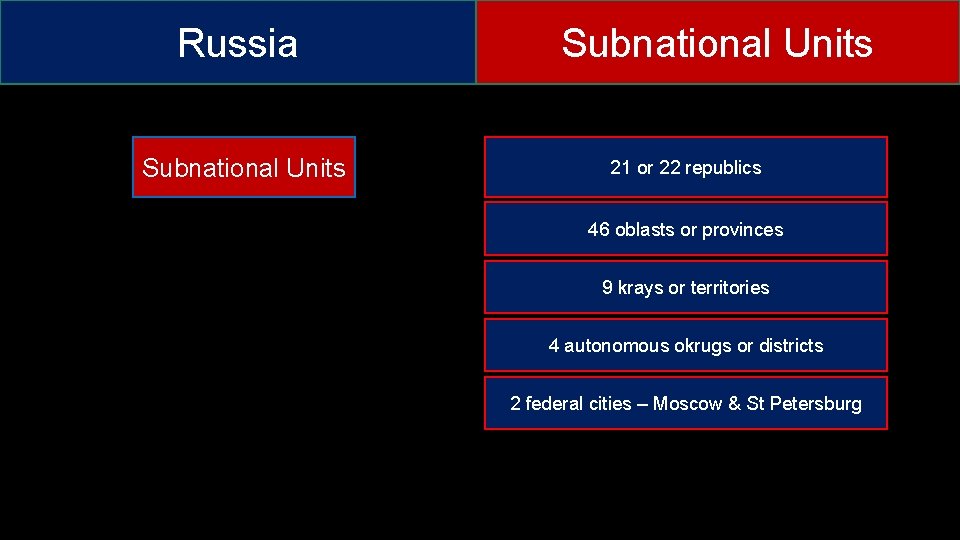 Russia

Subnational Units

Subnational Units

21 or 22 republics

46 oblasts or provinces

9 krays or territories

4 autonomous okrugs or districts

2 federal cities – Moscow & St Petersburg